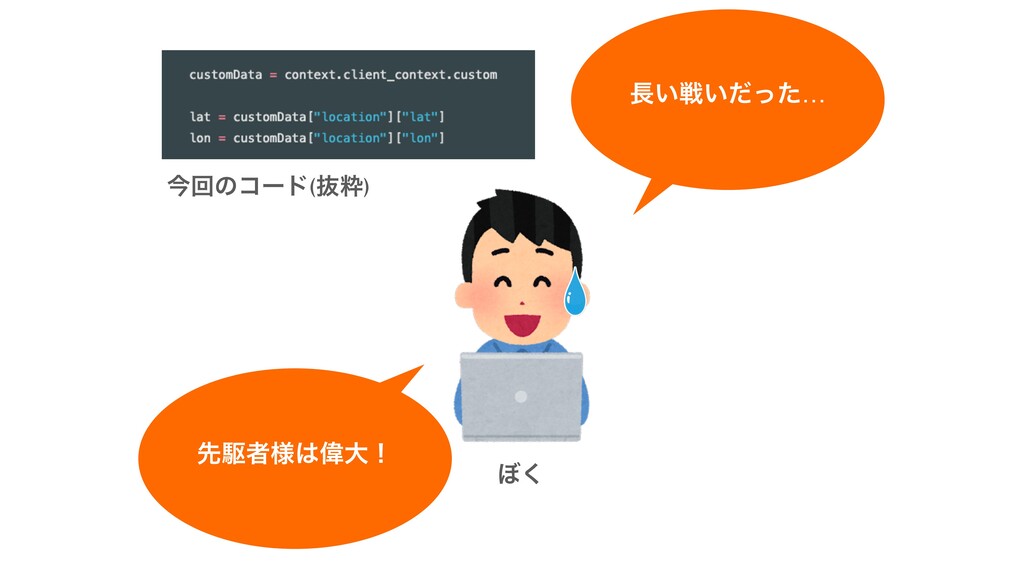 customData = context.client_context.custom

lat = customData["location"]["lat"]
lon = customData["location"]["lon"]

今回のコード(抜粋)

長い戦いだった…

先駆者様は偉大！

ぼく